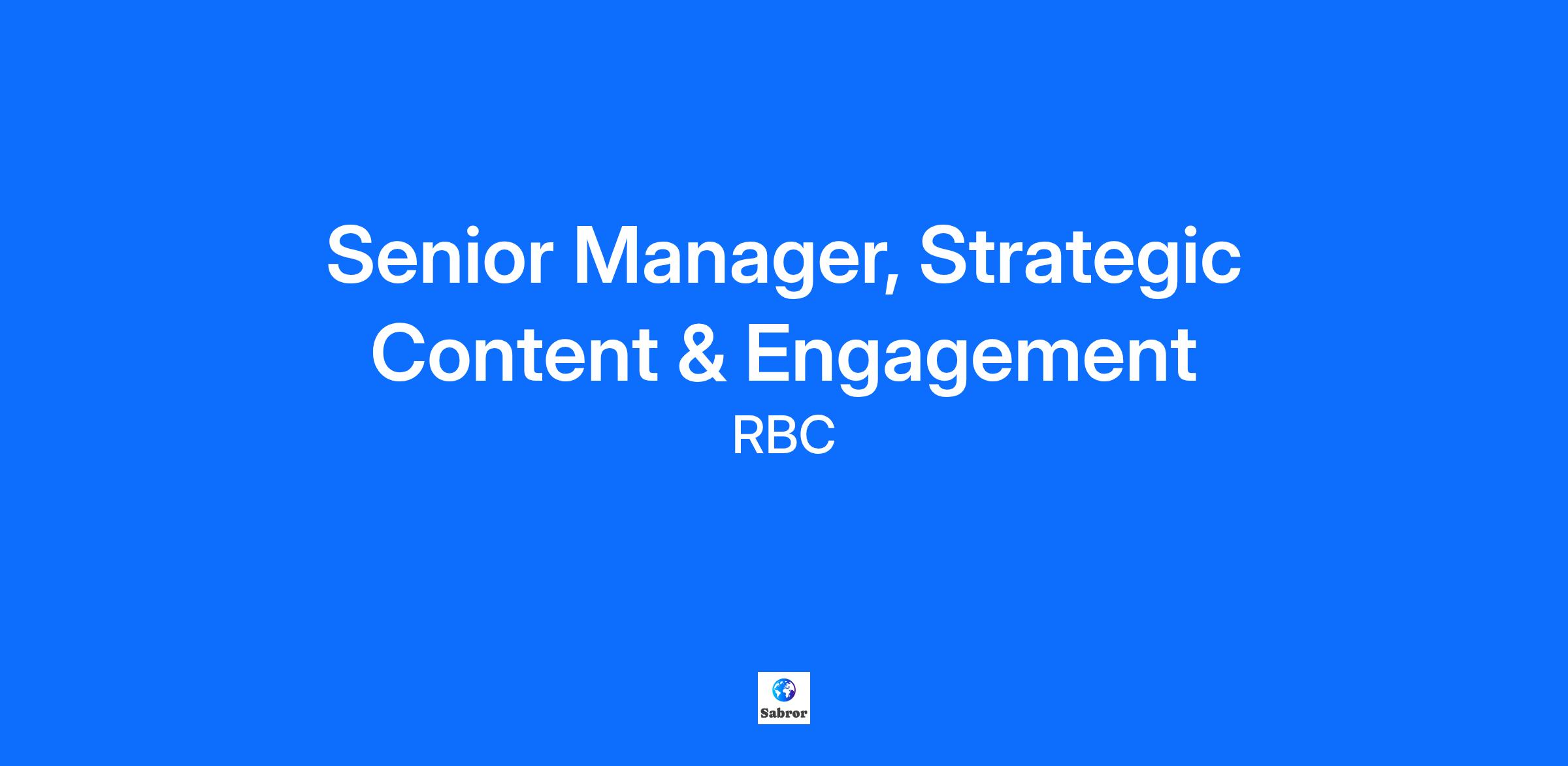 Senior Manager, Strategic Content & Engagement

RBC

Sabror